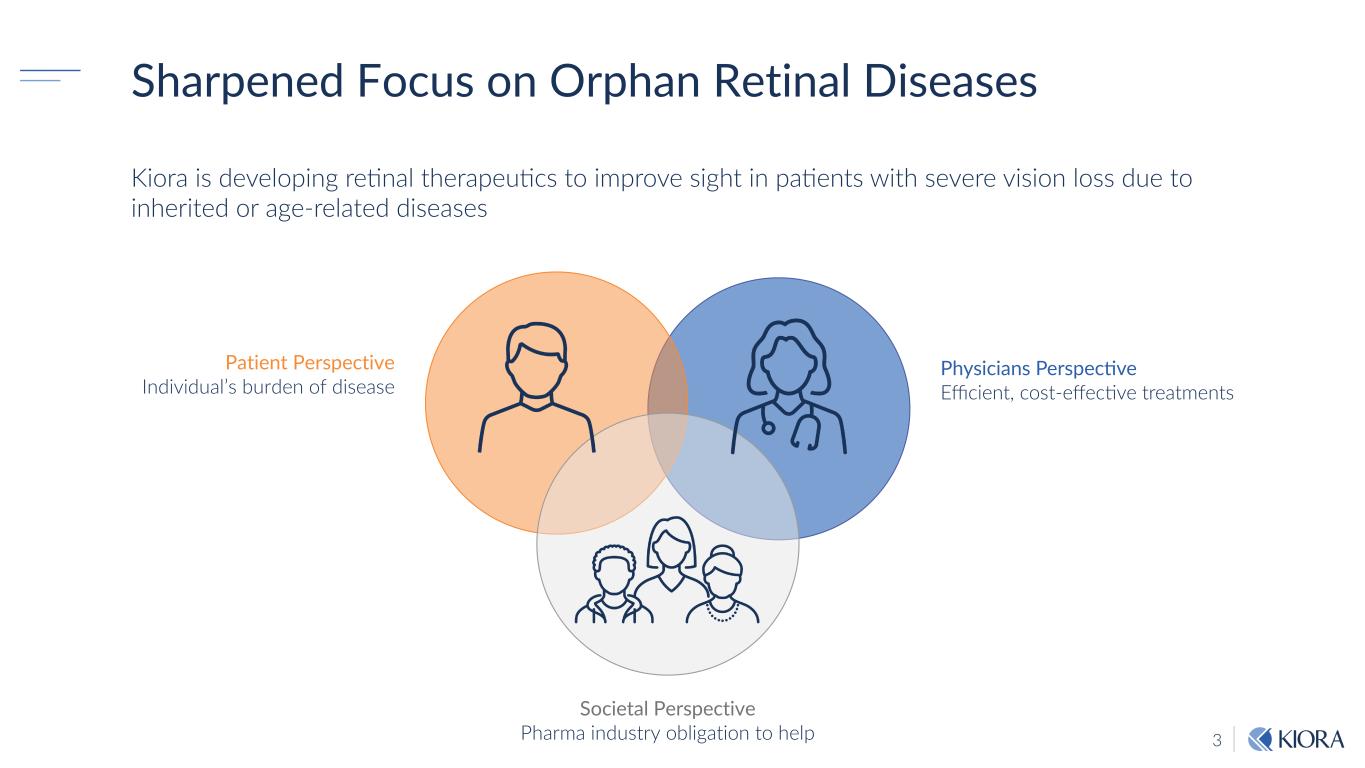 Sharpened Focus on Orphan Retinal Diseases

Kiora is developing retinal therapeutics to improve sight in patients with severe vision loss due to inherited or age-related diseases

Patient Perspective
Individual's burden of disease

Physicians Perspective
Efficient, cost-effective treatments

Societal Perspective
Pharma industry obligation to help

3

KIORA